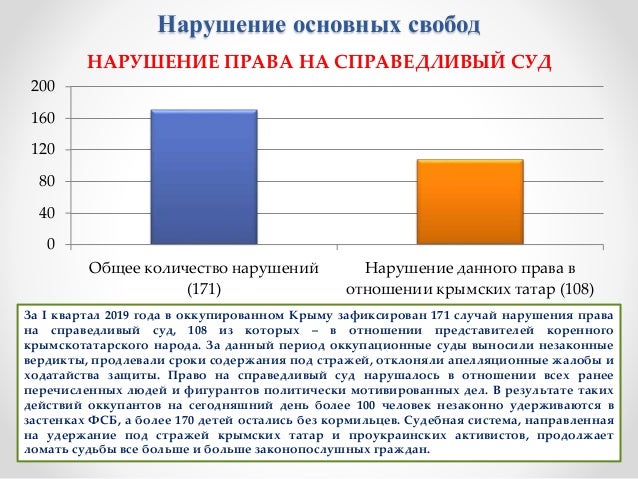 Нарушение основных свобод

НАРУШЕНИЕ ПРАВА НА СПРАВЕДЛИВЫЙ СУД

200
160
120
80
40
0

Общее количество нарушений (171)

Нарушение данного права в отношении крымских татар (108)

За I квартал 2019 года в оккупированном Крыму зафиксирован 171 случай нарушения права на справедливый суд, 108 из которых – в отношении представителей коренного крымскотатарского народа. За данный период оккупационные суды выносили незаконные вердикты, продлевали сроки содержания под стражей, отклоняли апелляционные жалобы и ходатайства защиты. Право на справедливый суд нарушалось в отношении всех ранее перечисленных людей и фигурантов политически мотивированных дел. В результате таких действий оккупантов на сегодняшний день более 100 человек незаконно удерживаются в застенках ФСБ, а более 170 детей остались без кормильцев. Судебная система, направленная на удержание под стражей крымских татар и проукраинских активистов, продолжает ломать судьбы все больше и больше законопослушных граждан.